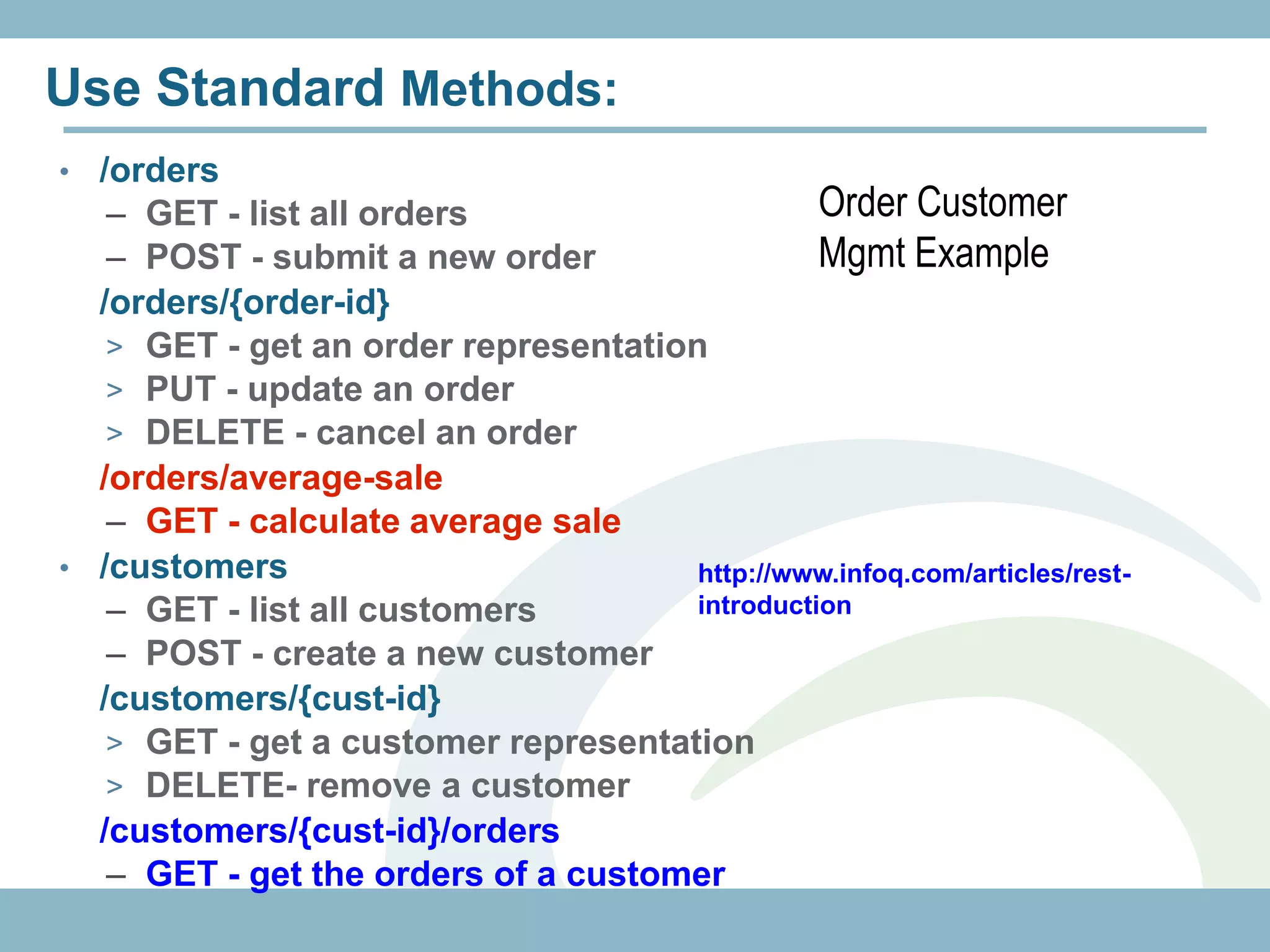 Use Standard Methods:

• /orders
– GET - list all orders
– POST - submit a new order
/orders/{order-id}
> GET - get an order representation
> PUT - update an order
> DELETE - cancel an order
/orders/average-sale
– GET - calculate average sale
• /customers
– GET - list all customers
– POST - create a new customer
/customers/{cust-id}
> GET - get a customer representation
> DELETE- remove a customer
/customers/{cust-id}/orders
– GET - get the orders of a customer

Order Customer Mgmt Example

http://www.infoq.com/articles/rest-introduction